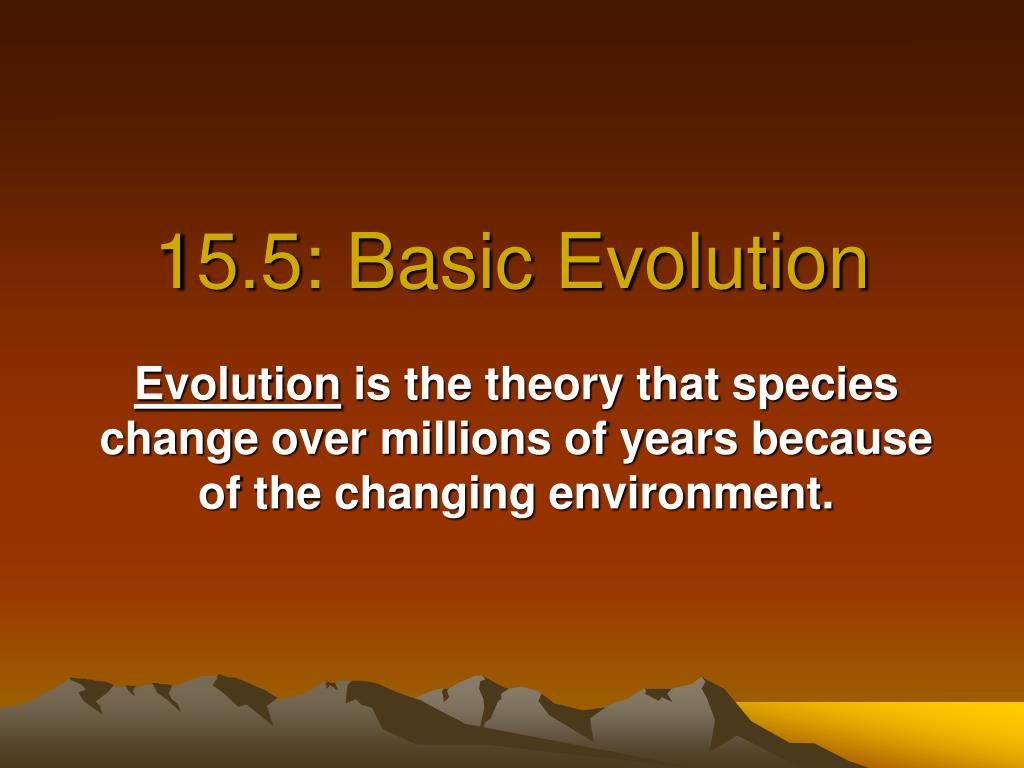 15.5: Basic Evolution

Evolution is the theory that species change over millions of years because of the changing environment.